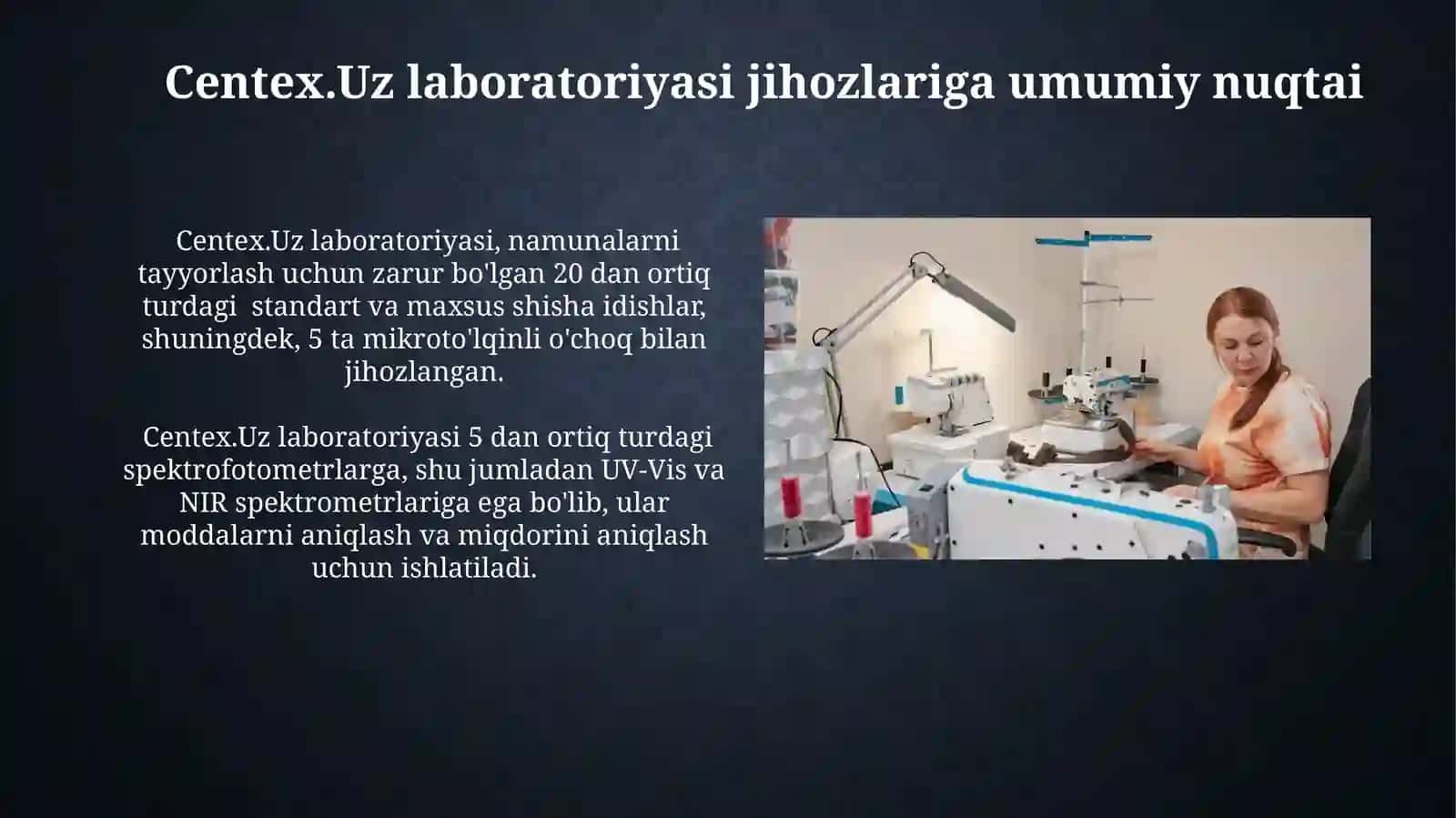 Centex.Uz laboratoriyasi jihozlariga umumiy nuqtai

Centex.Uz laboratoriyasi, namunalarni tayyorlash uchun zarur bo'lgan 20 dan ortiq turdagi standart va maxsus shisha idishlar, shuningdek, 5 ta mikroto'lqinli o'choq bilan jihozlangan.

Centex.Uz laboratoriyasi 5 dan ortiq turdagi spektrofotometrlarga, shu jumladan UV-Vis va NIR spektrometrlariga ega bo'lib, ular moddalarni aniqlash va miqdorini aniqlash uchun ishlatiladi.